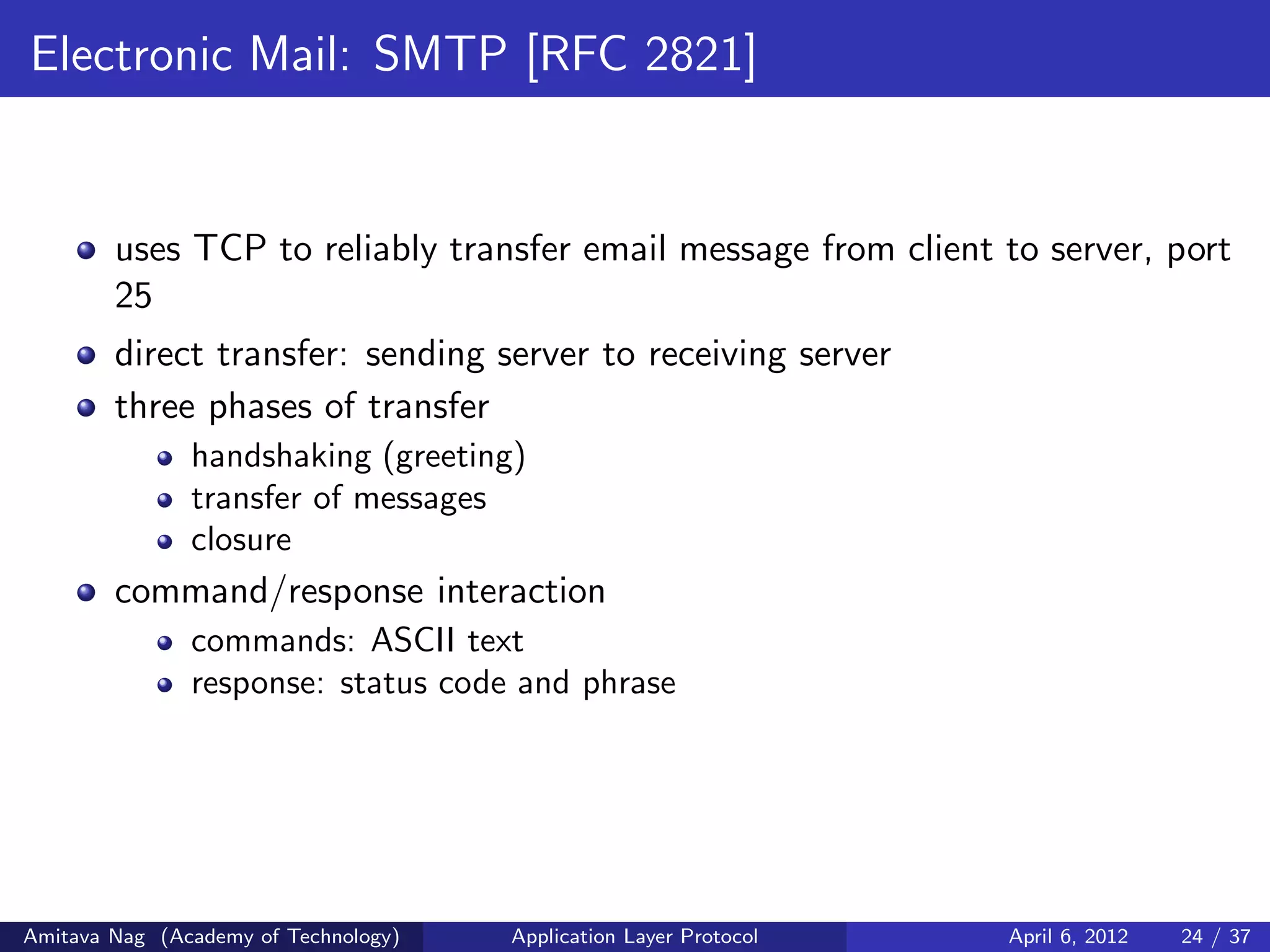 Electronic Mail: SMTP [RFC 2821]

- uses TCP to reliably transfer email message from client to server, port 25
- direct transfer: sending server to receiving server
- three phases of transfer
  - handshaking (greeting)
  - transfer of messages
  - closure
- command/response interaction
  - commands: ASCII text
  - response: status code and phrase

Amitava Nag (Academy of Technology) Application Layer Protocol April 6, 2012 24 / 37